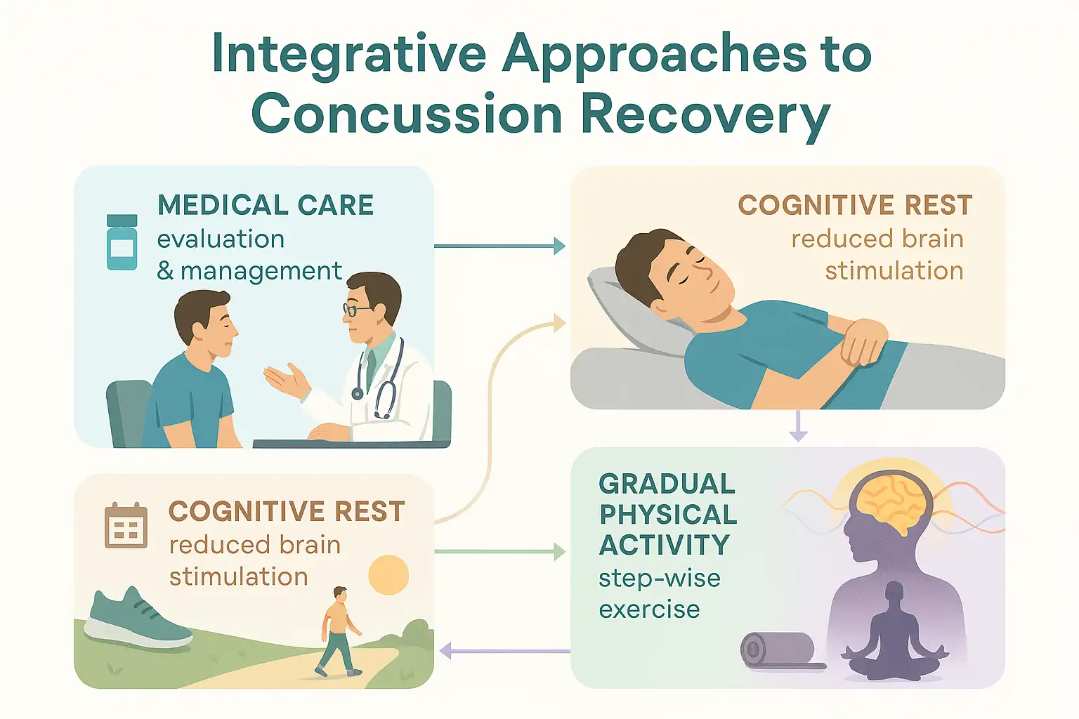 Integrative Approaches to Concussion Recovery

MEDICAL CARE
evaluation & management

COGNITIVE REST
reduced brain stimulation

COGNITIVE REST
reduced brain stimulation

GRADUAL PHYSICAL ACTIVITY
step-wise exercise